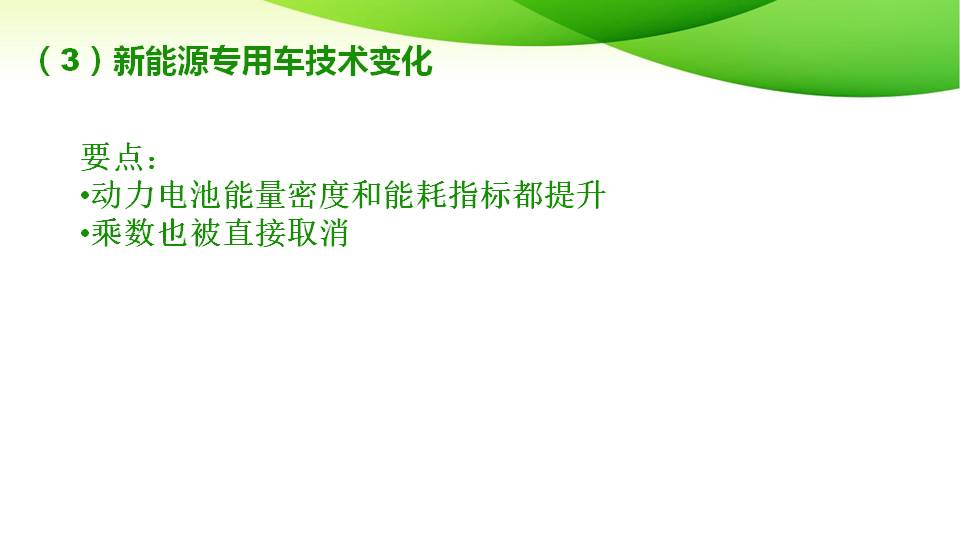 （3）新能源专用车技术变化

要点：
•动力电池能量密度和能耗指标都提升
•乘数也被直接取消